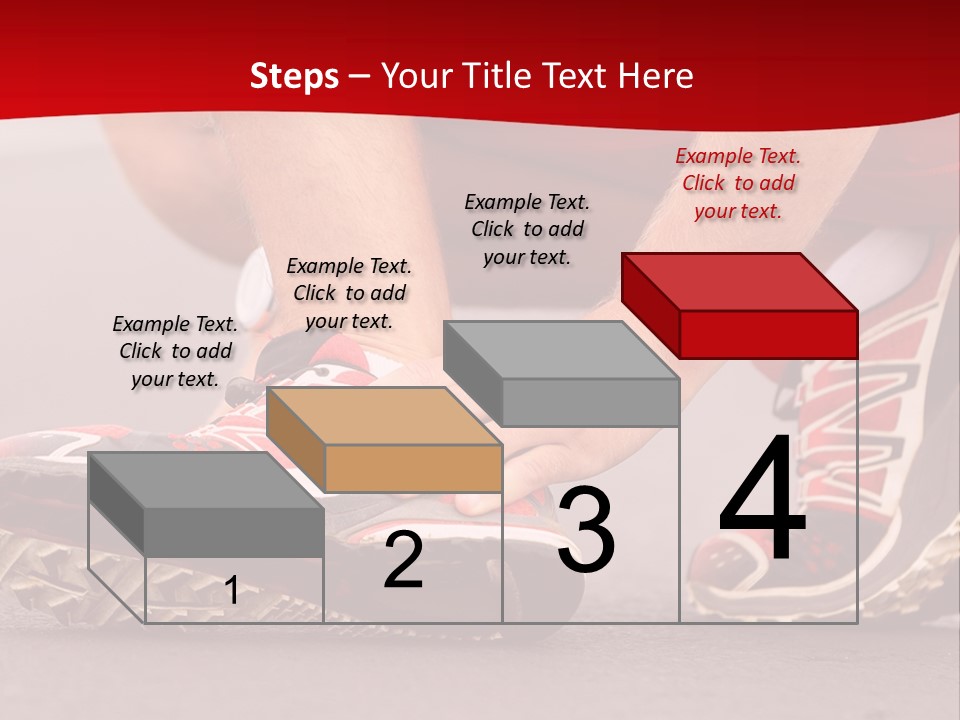 Steps – Your Title Text Here

Example Text. Click to add your text.

Example Text. Click to add your text.

Example Text. Click to add your text.

Example Text. Click to add your text.

1

2

3

4